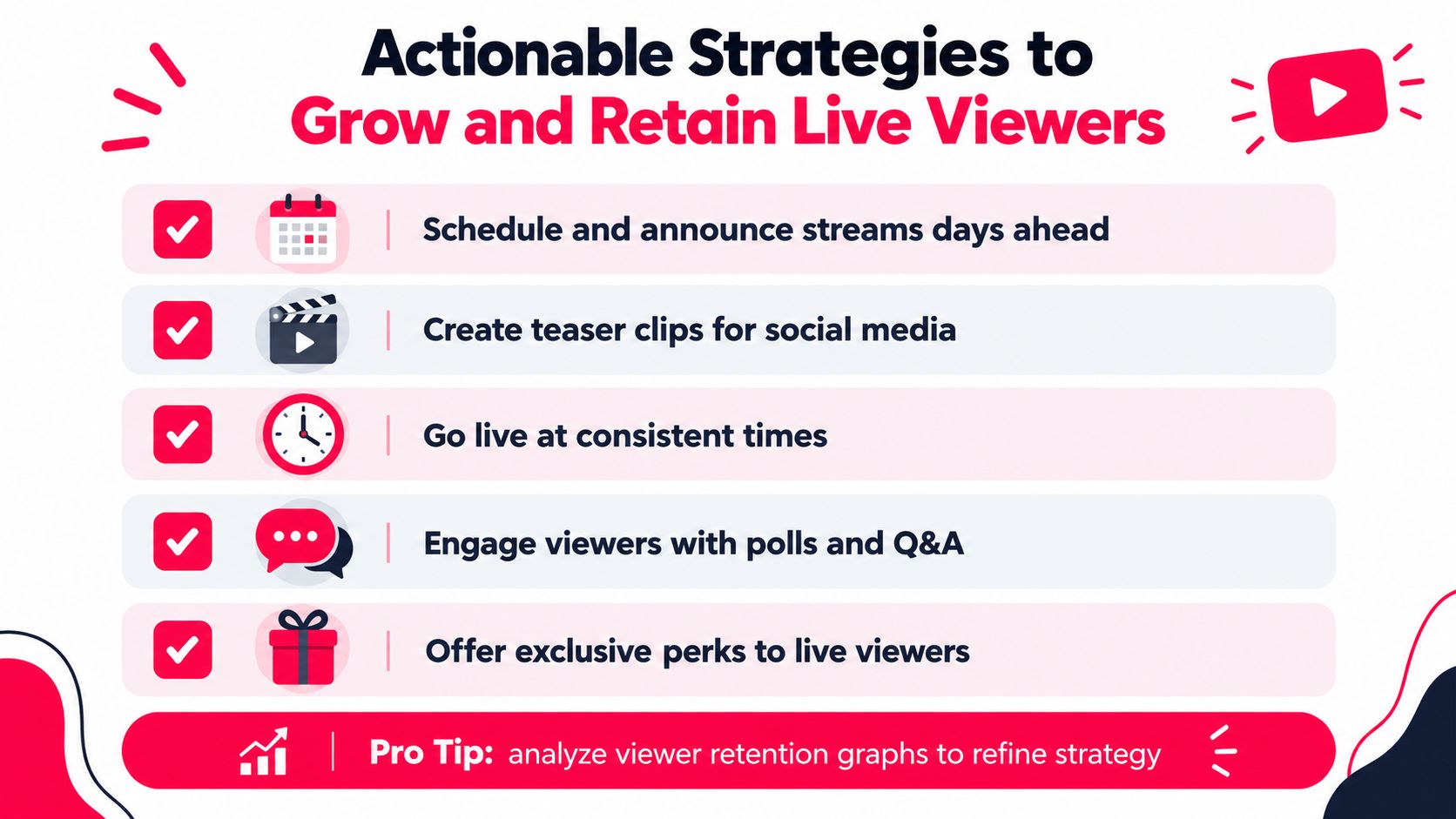 Actionable Strategies to
Grow and Retain Live Viewers

Schedule and announce streams days ahead

Create teaser clips for social media

Go live at consistent times

Engage viewers with polls and Q&A

Offer exclusive perks to live viewers

Pro Tip: analyze viewer retention graphs to refine strategy